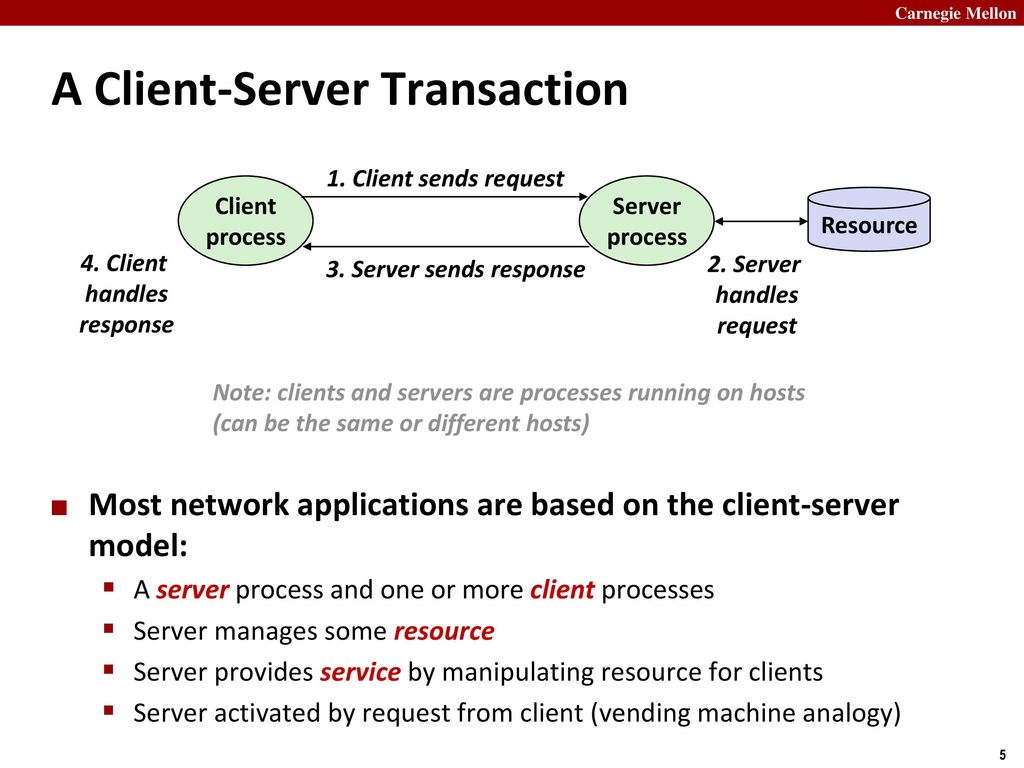 Carnegie Mellon

A Client-Server Transaction

1. Client sends request

Client process

Server process

Resource

4. Client handles response

3. Server sends response

2. Server handles request

Note: clients and servers are processes running on hosts (can be the same or different hosts)

Most network applications are based on the client-server model:

A server process and one or more client processes

Server manages some resource

Server provides service by manipulating resource for clients

Server activated by request from client (vending machine analogy)

5